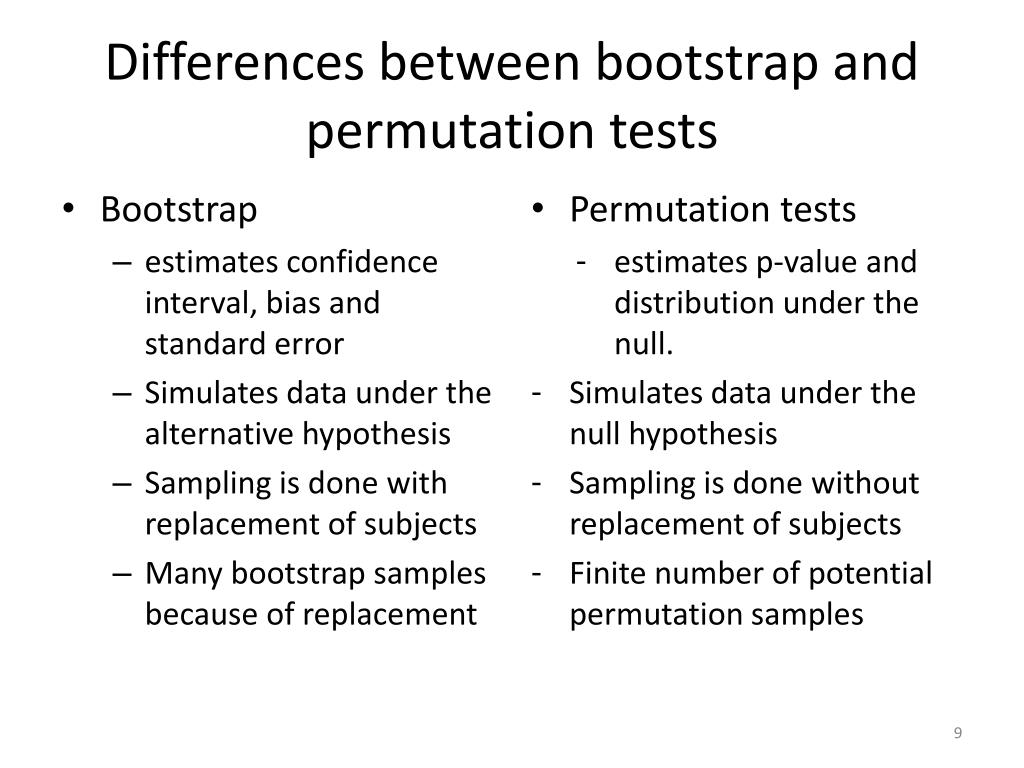 Differences between bootstrap and permutation tests

• Bootstrap
– estimates confidence interval, bias and standard error
– Simulates data under the alternative hypothesis
– Sampling is done with replacement of subjects
– Many bootstrap samples because of replacement

• Permutation tests
- estimates p-value and distribution under the null.
- Simulates data under the null hypothesis
- Sampling is done without replacement of subjects
- Finite number of potential permutation samples

9